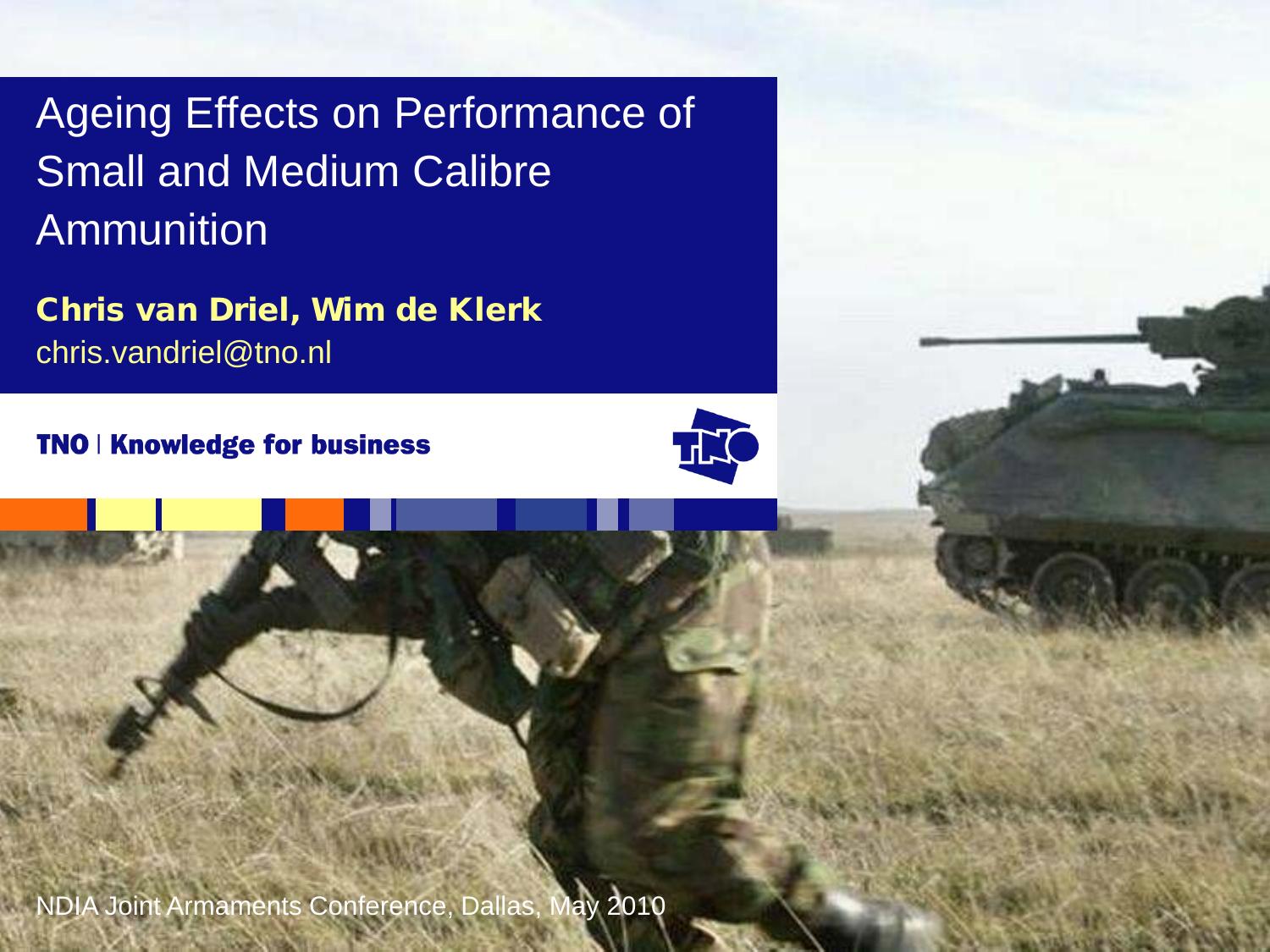 Ageing Effects on Performance of Small and Medium Calibre Ammunition

Chris van Driel, Wim de Klerk
chris.vandriel@tno.nl

TNO | Knowledge for business

TNO

NDIA Joint Armaments Conference, Dallas, May 2010